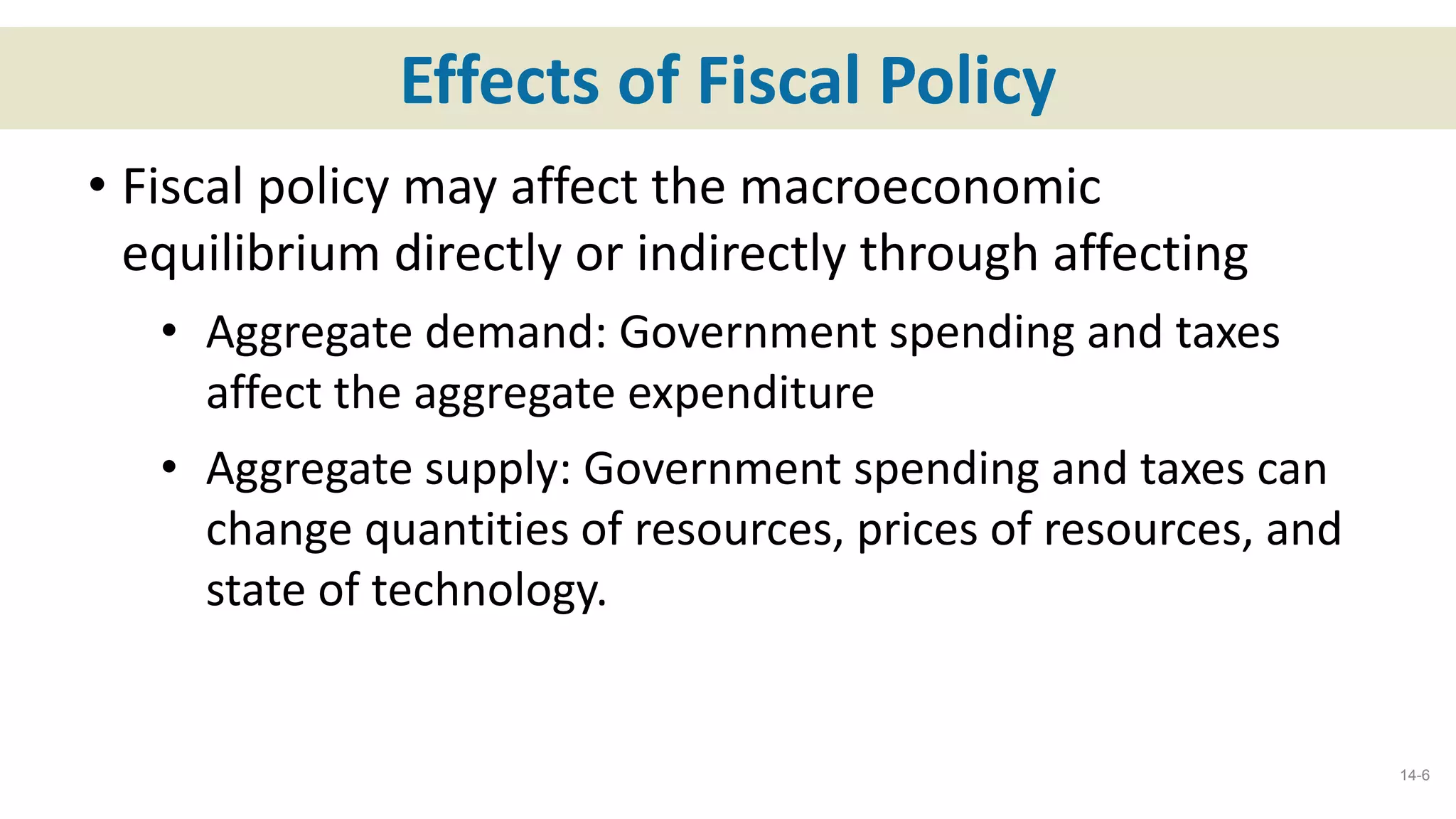 Effects of Fiscal Policy

• Fiscal policy may affect the macroeconomic equilibrium directly or indirectly through affecting

• Aggregate demand: Government spending and taxes affect the aggregate expenditure

• Aggregate supply: Government spending and taxes can change quantities of resources, prices of resources, and state of technology.

14-6